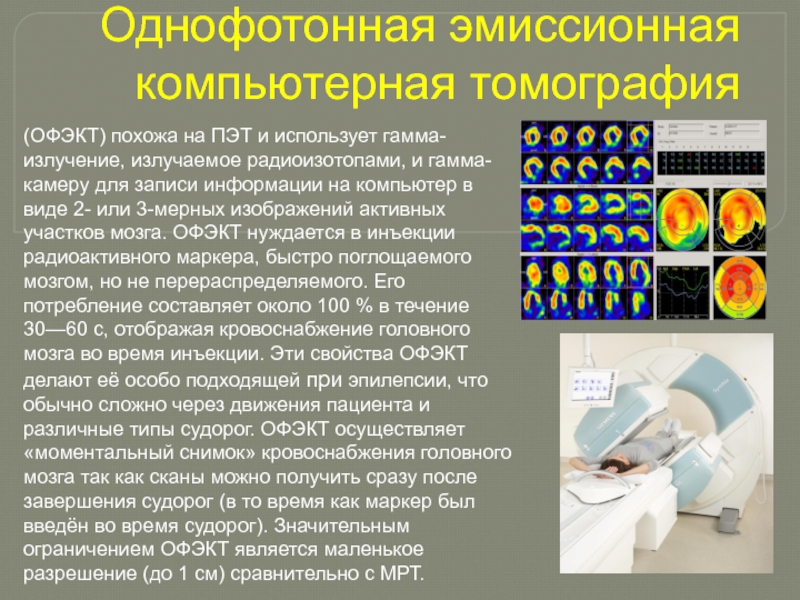 Однофотонная эмиссионная компьютерная томография

(ОФЭКТ) похожа на ПЭТ и использует гамма-излучение, излучаемое радиоизотопами, и гамма-камеру для записи информации на компьютер в виде 2- или 3-мерных изображений активных участков мозга. ОФЭКТ нуждается в инъекции радиоактивного маркера, быстро поглощаемого мозгом, но не перераспределяемого. Его потребление составляет около 100 % в течение 30—60 с, отображая кровоснабжение головного мозга во время инъекции. Эти свойства ОФЭКТ делают её особо подходящей при эпилепсии, что обычно сложно через движения пациента и различные типы судорог. ОФЭКТ осуществляет «моментальный снимок» кровоснабжения головного мозга так как сканы можно получить сразу после завершения судорог (в то время как маркер был введён во время судорог). Значительным ограничением ОФЭКТ является маленькое разрешение (до 1 см) сравнительно с МРТ.